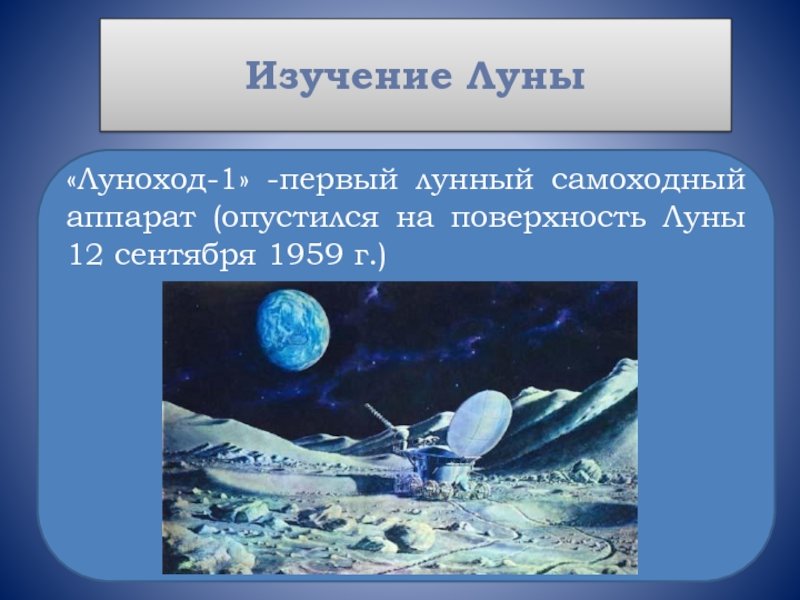 Изучение Луны

«Луноход-1» -первый лунный самоходный аппарат (опустился на поверхность Луны 12 сентября 1959 г.)